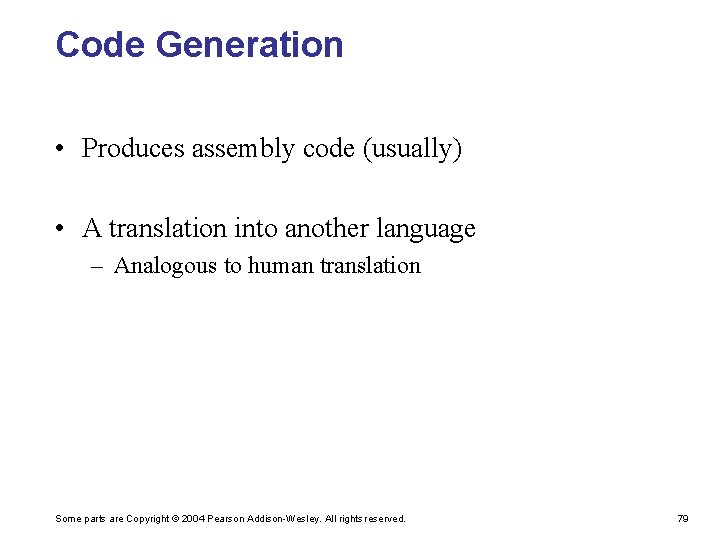 Code Generation

• Produces assembly code (usually)

• A translation into another language
– Analogous to human translation

Some parts are Copyright © 2004 Pearson Addison-Wesley. All rights reserved.

79